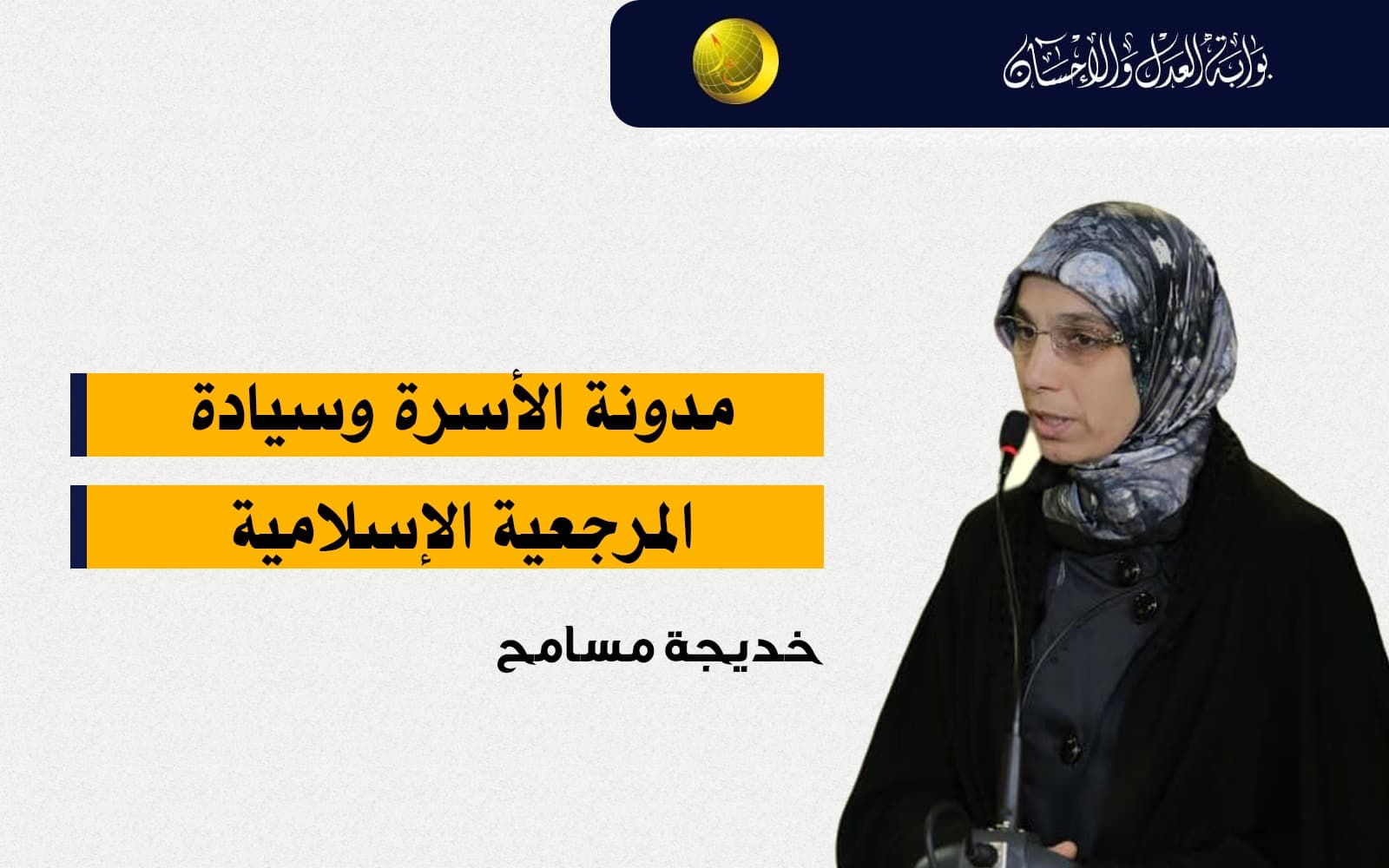 بوابة العدل والإحسان

مدونة الأسرة وسيادة

المرجعية الإسلامية

خديجة مسامح